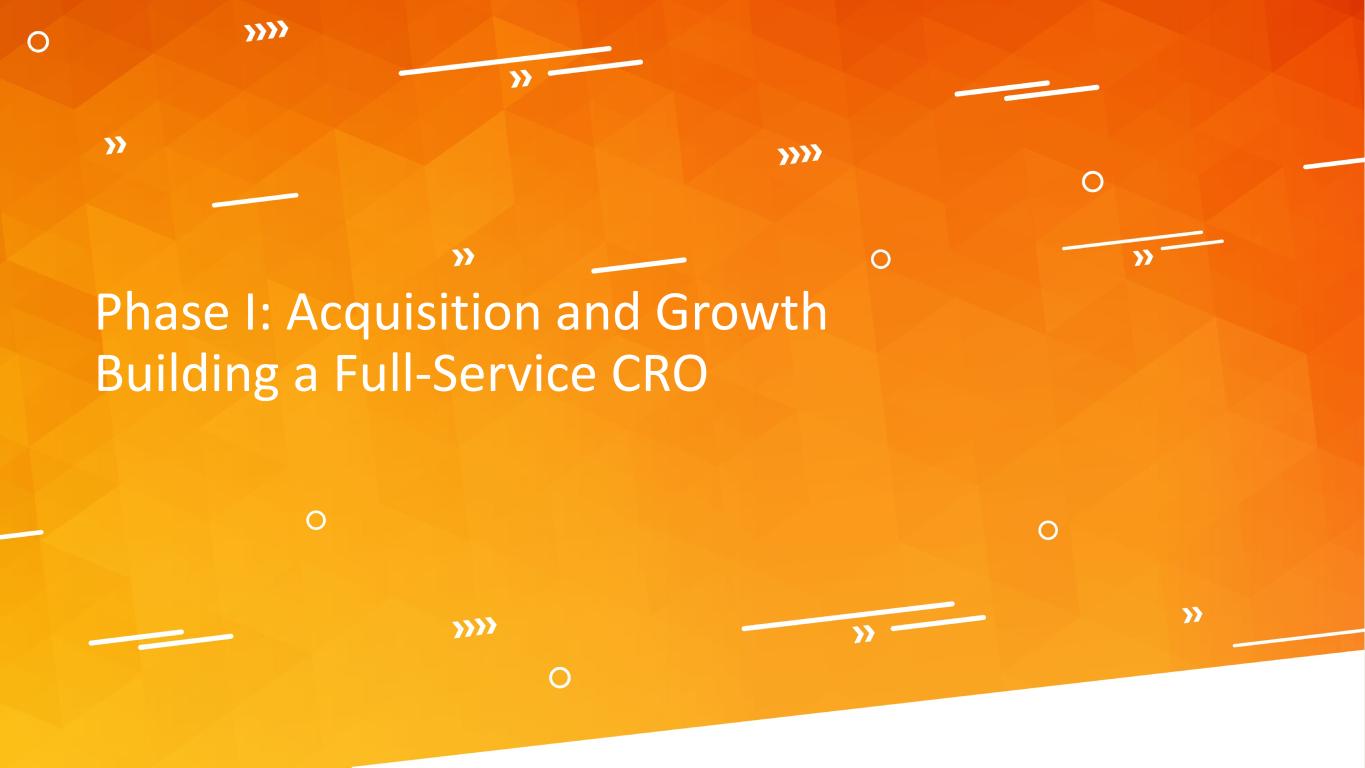 Phase I: Acquisition and Growth
Building a Full-Service CRO